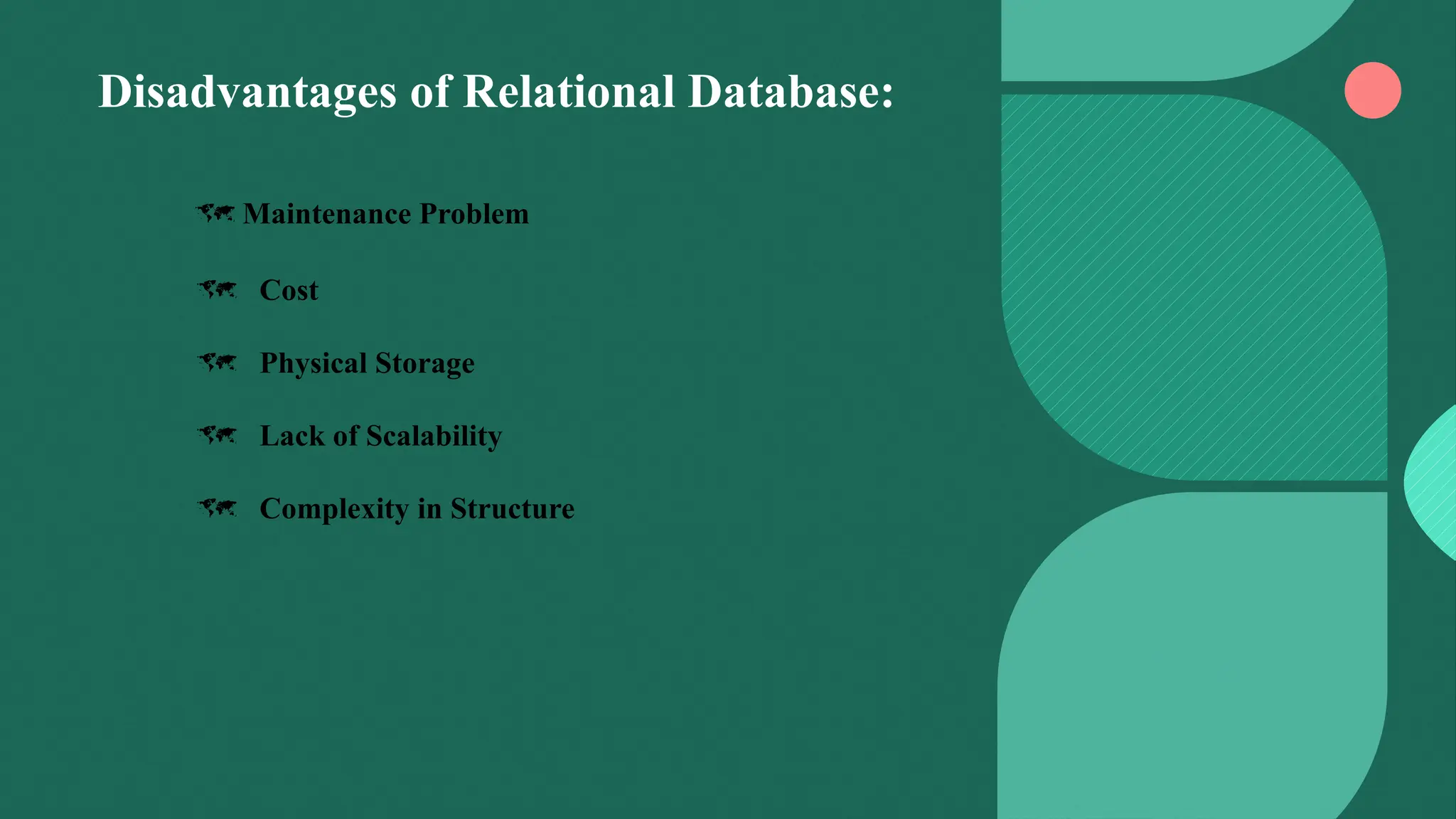 Disadvantages of Relational Database:

Maintenance Problem

Cost

Physical Storage

Lack of Scalability

Complexity in Structure